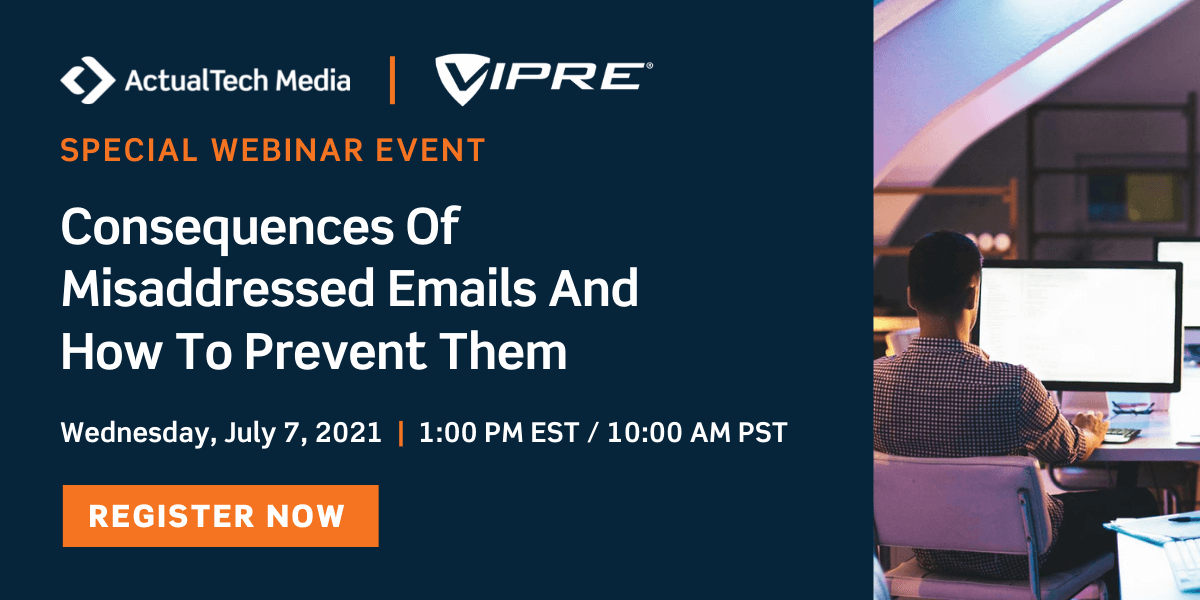 ActualTech Media | VIPRE®

SPECIAL WEBINAR EVENT

Consequences Of Misaddressed Emails And How To Prevent Them

Wednesday, July 7, 2021 | 1:00 PM EST / 10:00 AM PST

REGISTER NOW